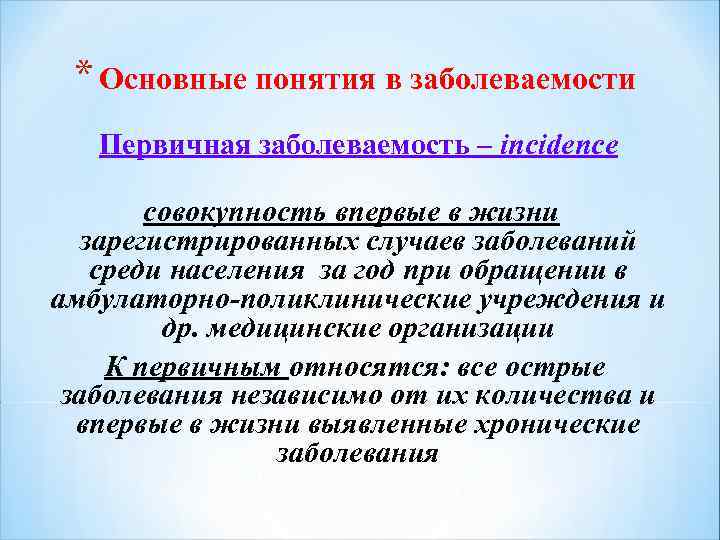 * Основные понятия в заболеваемости

Первичная заболеваемость – incidence

совокупность впервые в жизни зарегистрированных случаев заболеваний среди населения за год при обращении в амбулаторно-поликлинические учреждения и др. медицинские организации

К первичным относятся: все острые заболевания независимо от их количества и впервые в жизни выявленные хронические заболевания